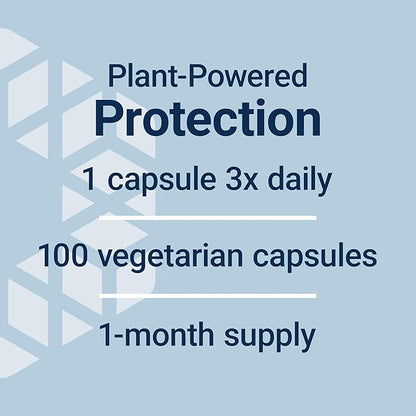 Plant-Powered
Protection

1 capsule 3x daily

100 vegetarian capsules

1-month supply